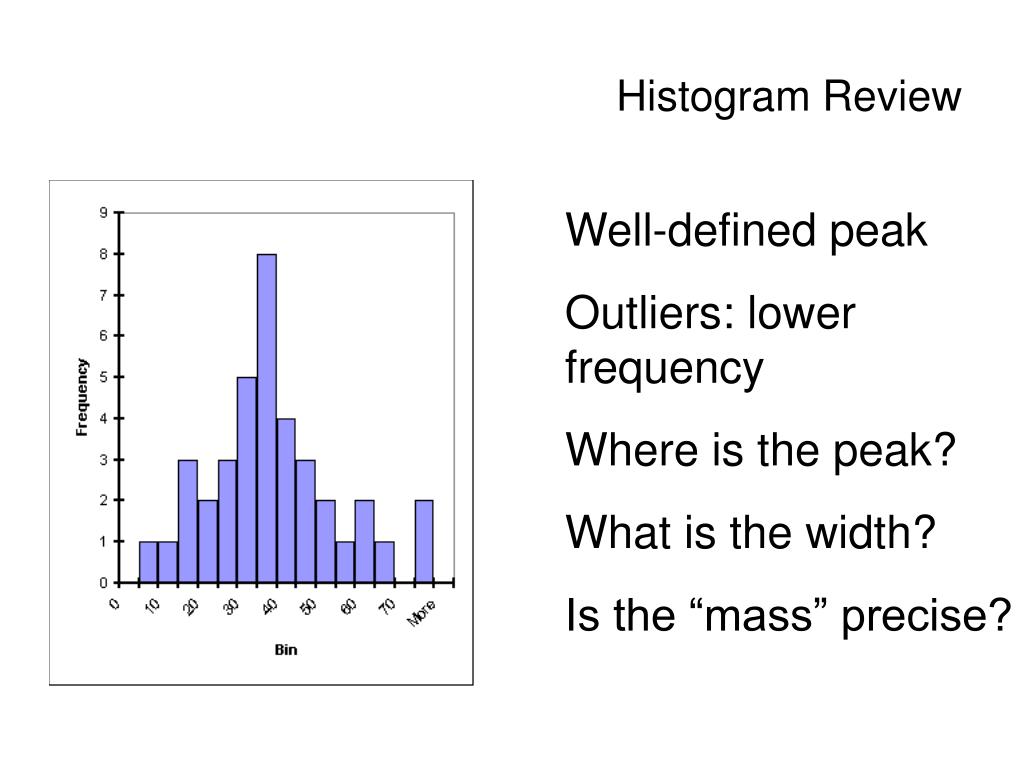 Histogram Review

9
8
7
6
5
4
3
2
1
0

Frequency

0
10
20
30
40
50
60
70
More

Bin

Well-defined peak

Outliers: lower frequency

Where is the peak?

What is the width?

Is the “mass” precise?